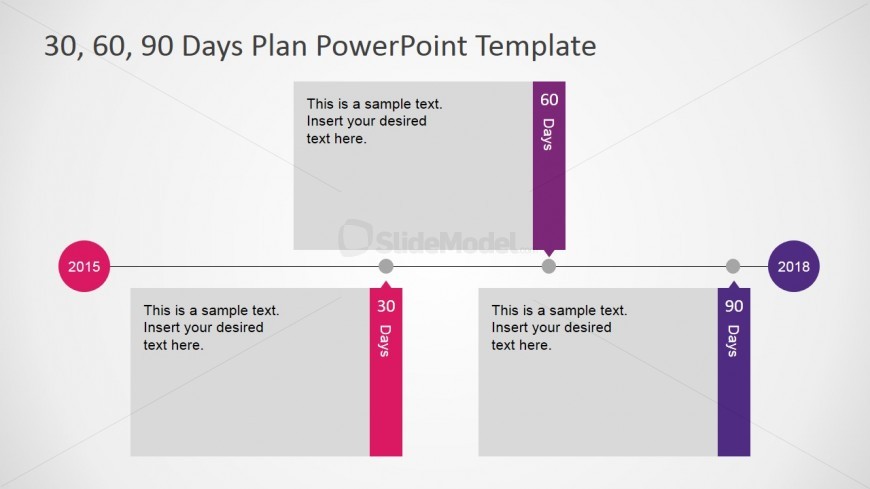 30, 60, 90 Days Plan PowerPoint Template

This is a sample text. Insert your desired text here.

60 Days

SlideModel

2015

2018

This is a sample text. Insert your desired text here.

30 Days

This is a sample text. Insert your desired text here.

90 Days